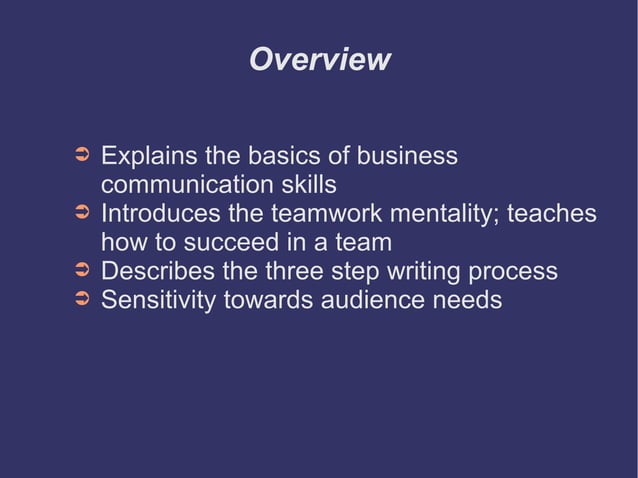 Overview

➲ Explains the basics of business communication skills
➲ Introduces the teamwork mentality; teaches how to succeed in a team
➲ Describes the three step writing process
➲ Sensitivity towards audience needs